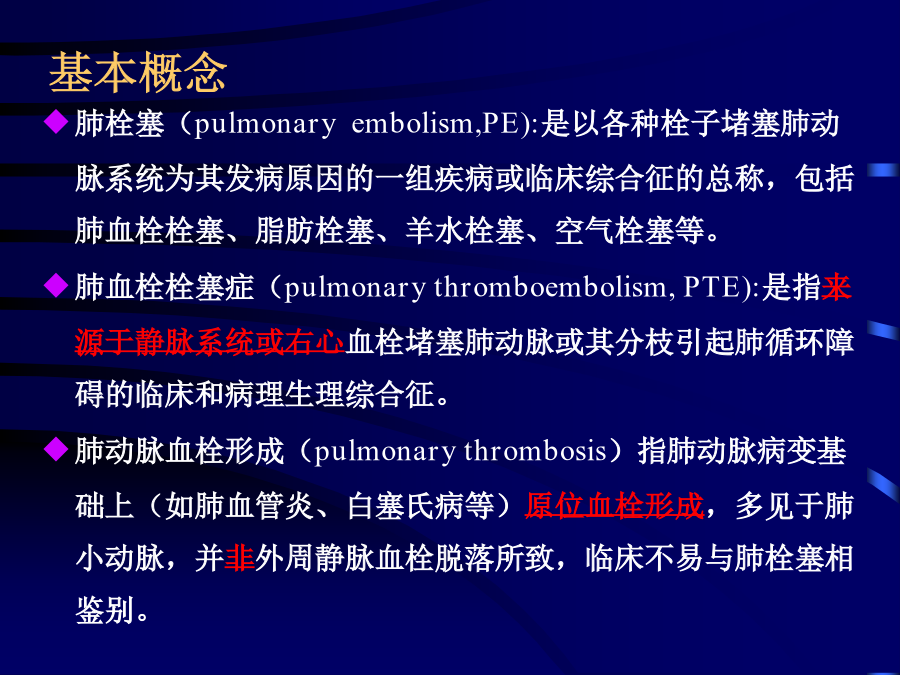 基本概念

◆ 肺栓塞（pulmonary embolism,PE):是以各种栓子堵塞肺动脉系统为其发病原因的一组疾病或临床综合征的总称，包括肺血栓栓塞、脂肪栓塞、羊水栓塞、空气栓塞等。

◆ 肺血栓栓塞症（pulmonary thromboembolism, PTE):是指来源于静脉系统或右心血栓堵塞肺动脉或其分枝引起肺循环障碍的临床和病理生理综合征。

◆ 肺动脉血栓形成（pulmonary thrombosis）指肺动脉病变基础上（如肺血管炎、白塞氏病等）原位血栓形成，多见于肺小动脉，并非外周静脉血栓脱落所致，临床不易与肺栓塞相鉴别。